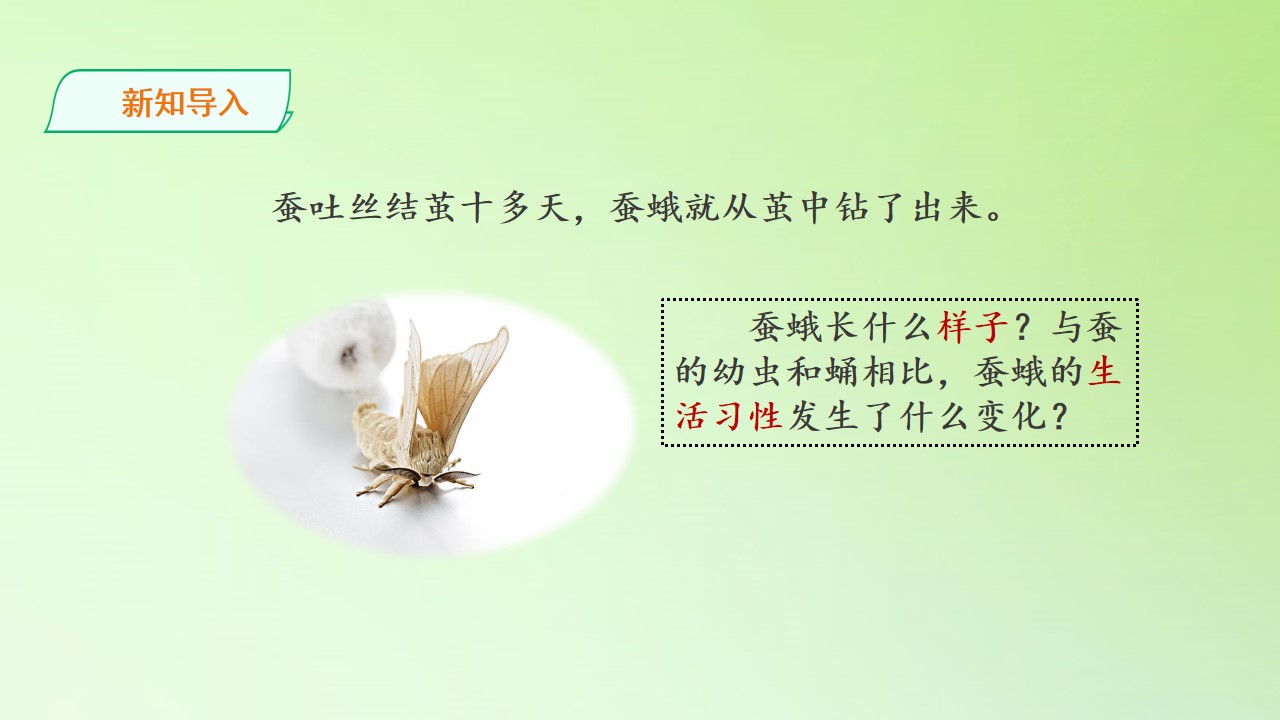 新知导入

蚕吐丝结茧十多天，蚕蛾就从茧中钻了出来。

蚕蛾长什么样子？与蚕的幼虫和蛹相比，蚕蛾的生活习性发生了什么变化？